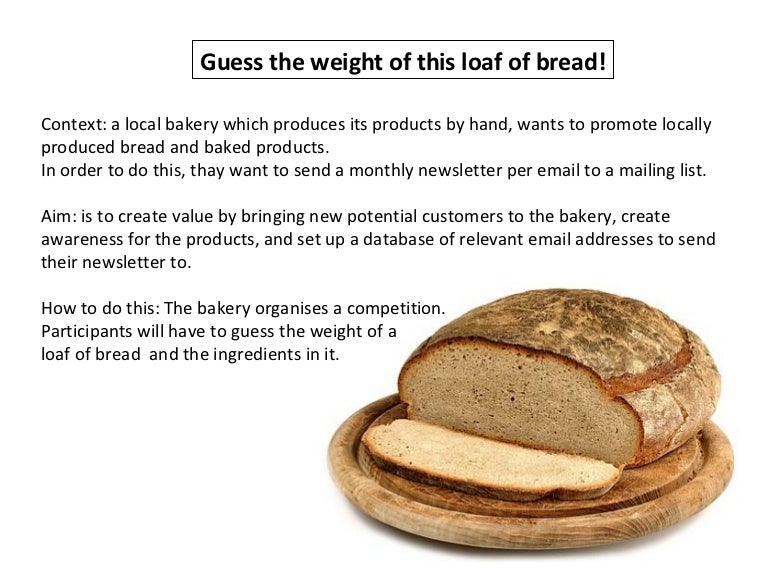 Guess the weight of this loaf of bread!

Context: a local bakery which produces its products by hand, wants to promote locally produced bread and baked products.
In order to do this, thay want to send a monthly newsletter per email to a mailing list.

Aim: is to create value by bringing new potential customers to the bakery, create awareness for the products, and set up a database of relevant email addresses to send their newsletter to.

How to do this: The bakery organises a competition. Participants will have to guess the weight of a loaf of bread and the ingredients in it.